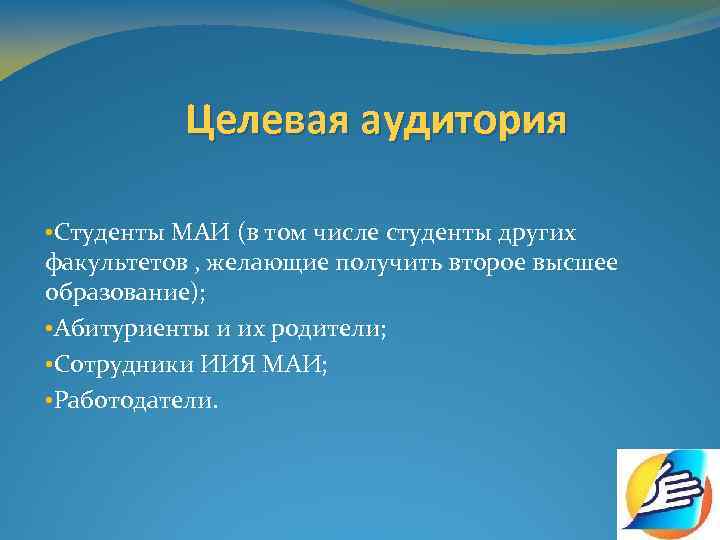 Целевая аудитория

•Студенты МАИ (в том числе студенты других факультетов , желающие получить второе высшее образование);

•Абитуриенты и их родители;

•Сотрудники ИИЯ МАИ;

•Работодатели.